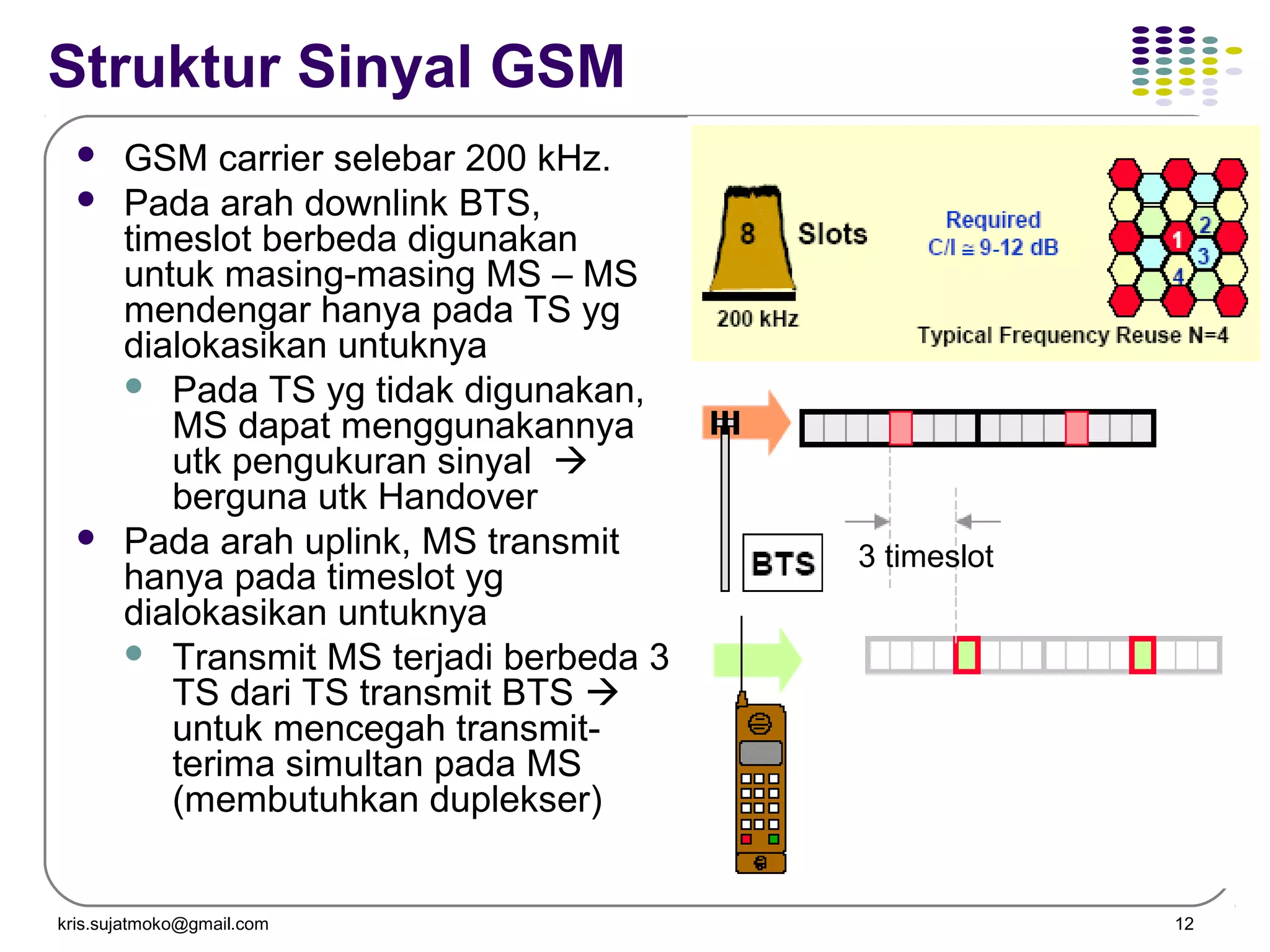 Struktur Sinyal GSM

- GSM carrier selebar 200 kHz.
- Pada arah downlink BTS, timeslot berbeda digunakan untuk masing-masing MS – MS mendengar hanya pada TS yg dialokasikan untuknya
  - Pada TS yg tidak digunakan, MS dapat menggunakannya utk pengukuran sinyal → berguna utk Handover
- Pada arah uplink, MS transmit hanya pada timeslot yg dialokasikan untuknya
  - Transmit MS terjadi berbeda 3 TS dari TS transmit BTS → untuk mencegah transmit-terima simultan pada MS (membutuhkan duplekser)

8 Slots

200 kHz

Required C/I ≅ 9-12 dB

1 2 3 4

Typical Frequency Reuse N=4

BTS

3 timeslot

kris.sujatmoko@gmail.com

12